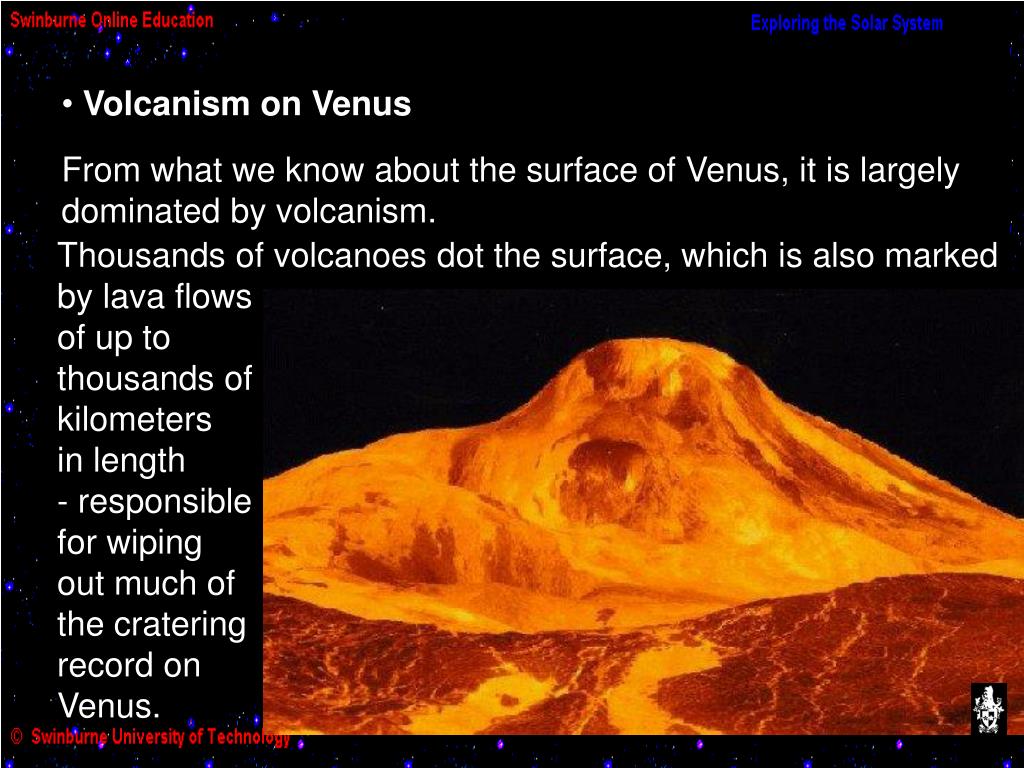 Swinburne Online Education

Exploring the Solar System

• Volcanism on Venus

From what we know about the surface of Venus, it is largely dominated by volcanism.

Thousands of volcanoes dot the surface, which is also marked by lava flows of up to thousands of kilometers in length - responsible for wiping out much of the cratering record on Venus.

© Swinburne University of Technology